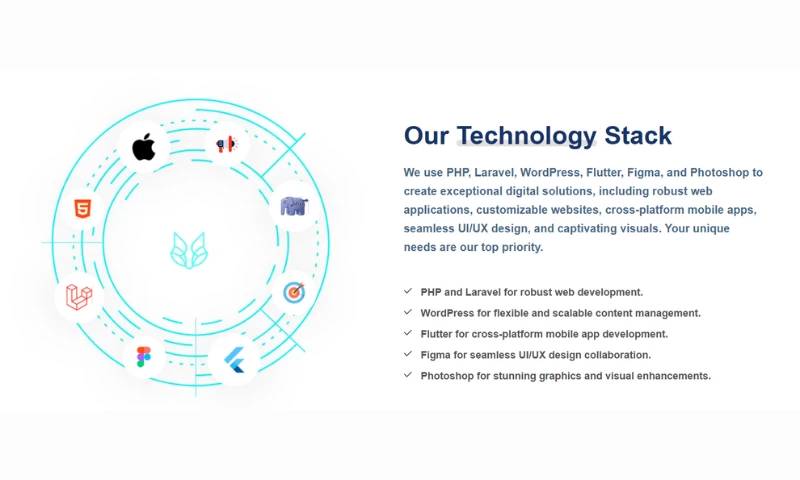 Our Technology Stack

We use PHP, Laravel, WordPress, Flutter, Figma, and Photoshop to create exceptional digital solutions, including robust web applications, customizable websites, cross-platform mobile apps, seamless UI/UX design, and captivating visuals. Your unique needs are our top priority.

PHP and Laravel for robust web development.
WordPress for flexible and scalable content management.
Flutter for cross-platform mobile app development.
Figma for seamless UI/UX design collaboration.
Photoshop for stunning graphics and visual enhancements.